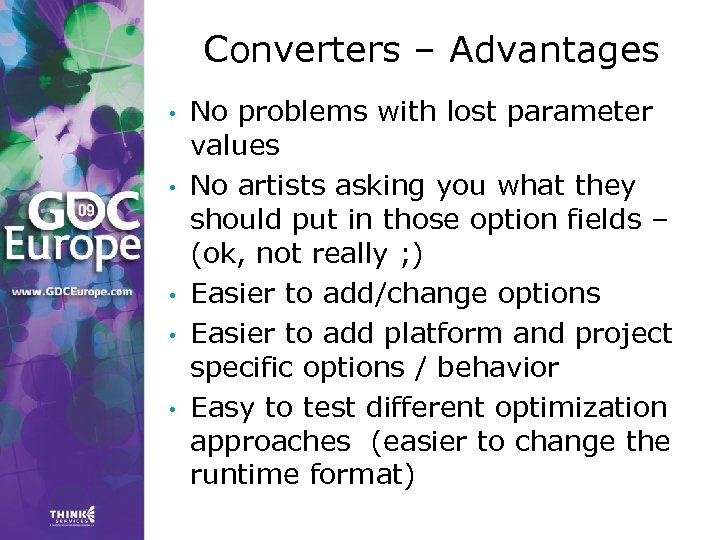 GDC 09 Europe

www.GDCEurope.com

THINK SERVICES

Converters – Advantages

• No problems with lost parameter values

• No artists asking you what they should put in those option fields – (ok, not really ;)

• Easier to add/change options

• Easier to add platform and project specific options / behavior

• Easy to test different optimization approaches (easier to change the runtime format)